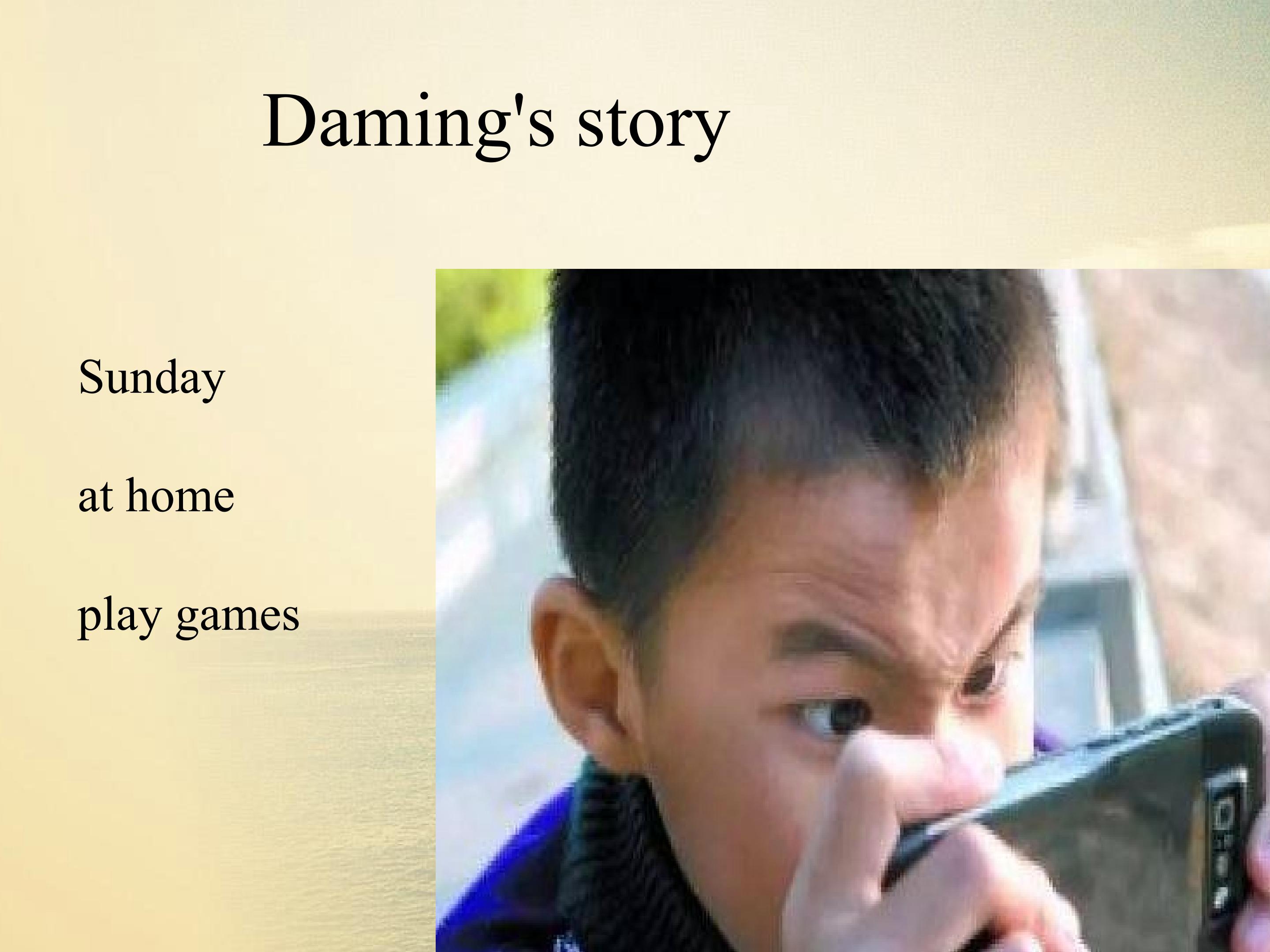 Daming's story

Sunday

at home

play games